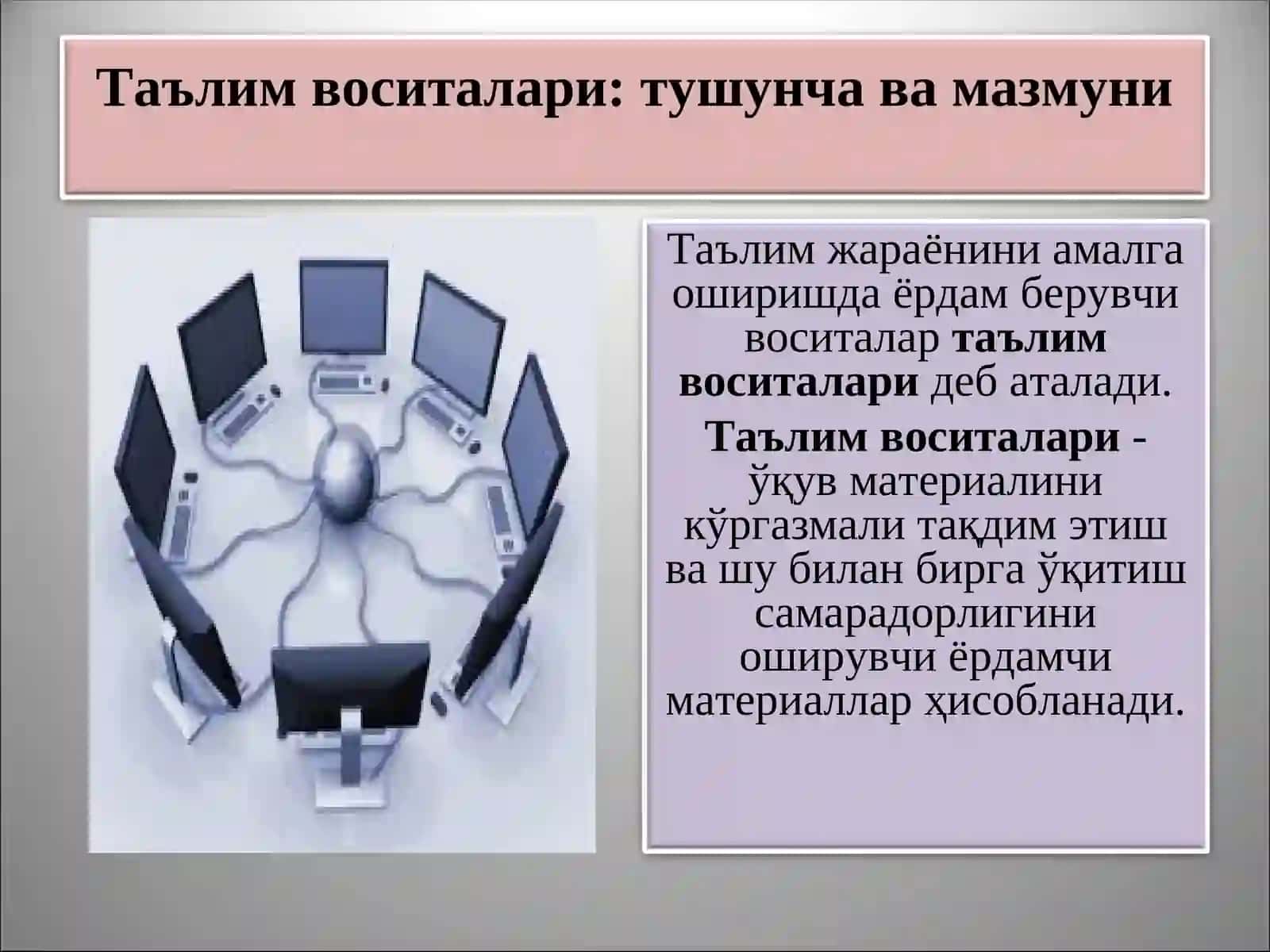 Таълим воситалари: тушунча ва мазмуни

Таълим жараёнини амалга оширишда ёрдам берувчи воситалар таълим воситалари деб аталади.

Таълим воситалари - ўқув материалини кўргазмали тақдим этиш ва шу билан бирга ўқитиш самарадорлигини оширувчи ёрдамчи материаллар ҳисобланади.